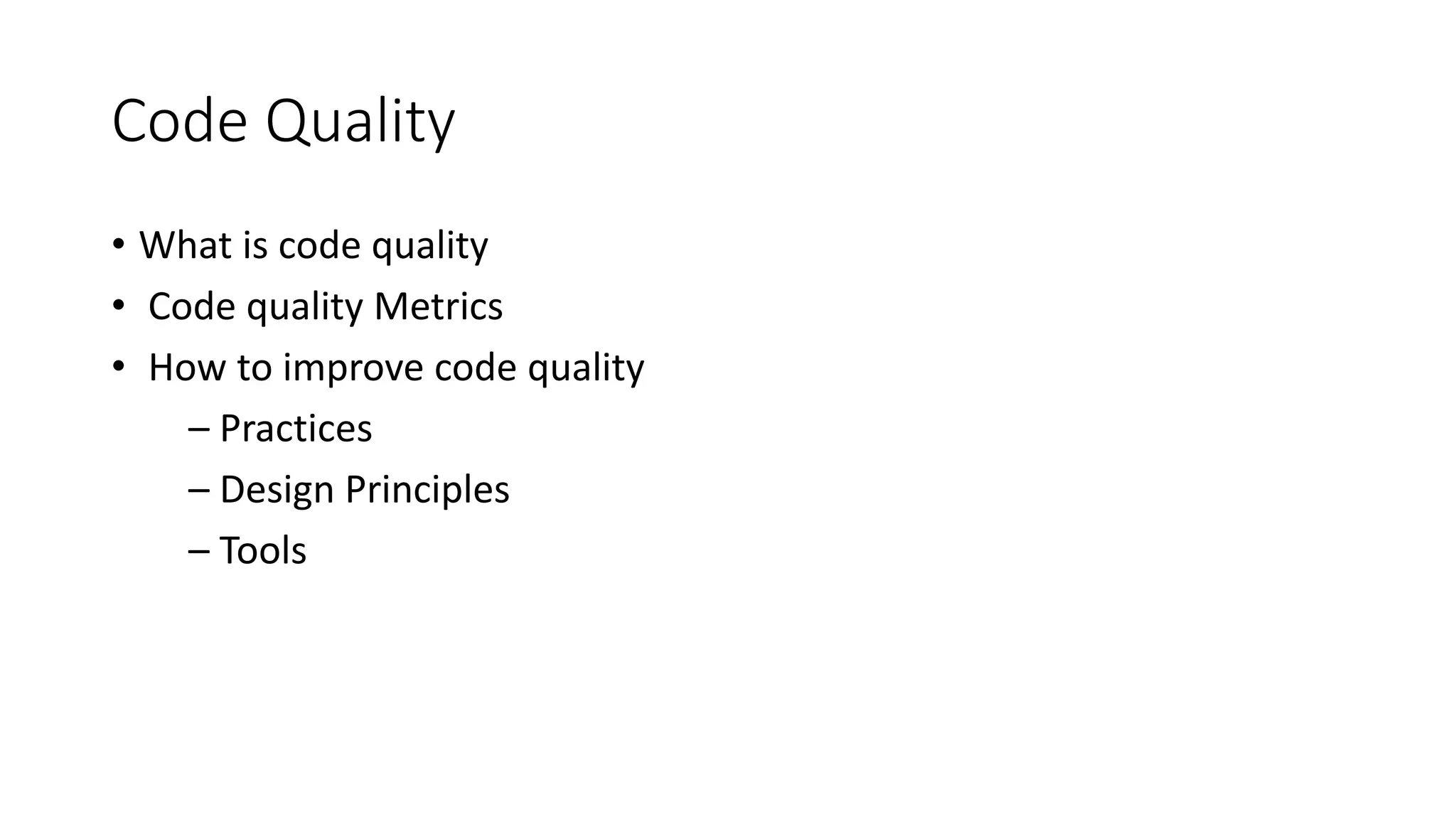 Code Quality

• What is code quality
• Code quality Metrics
• How to improve code quality
– Practices
– Design Principles
– Tools